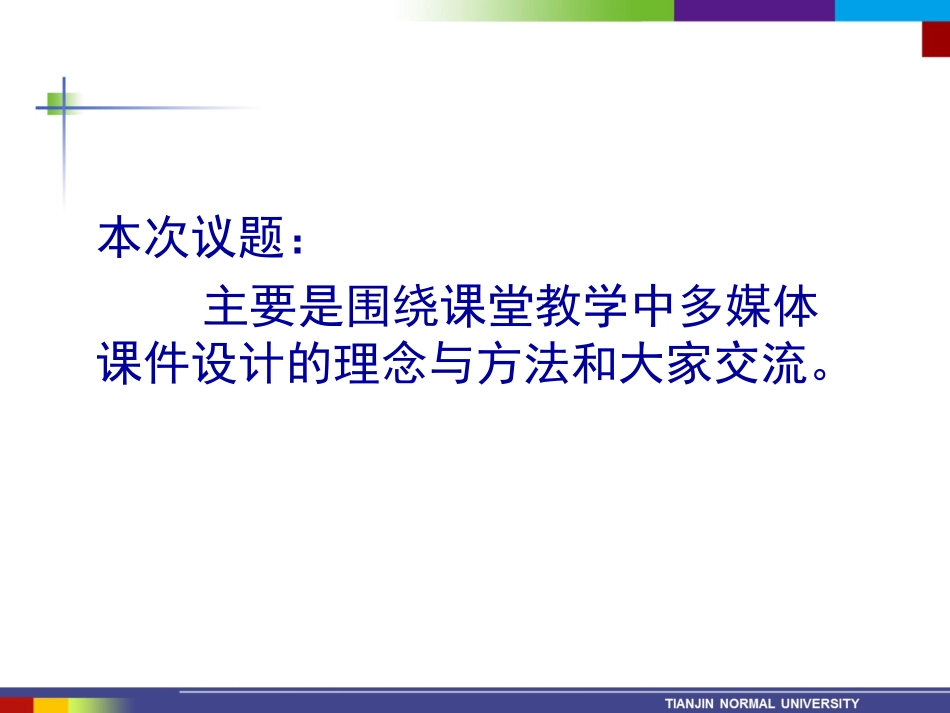 本次议题：

主要是围绕课堂教学中多媒体课件设计的理念与方法和大家交流。

TIANJIN NORMAL UNIVERSITY